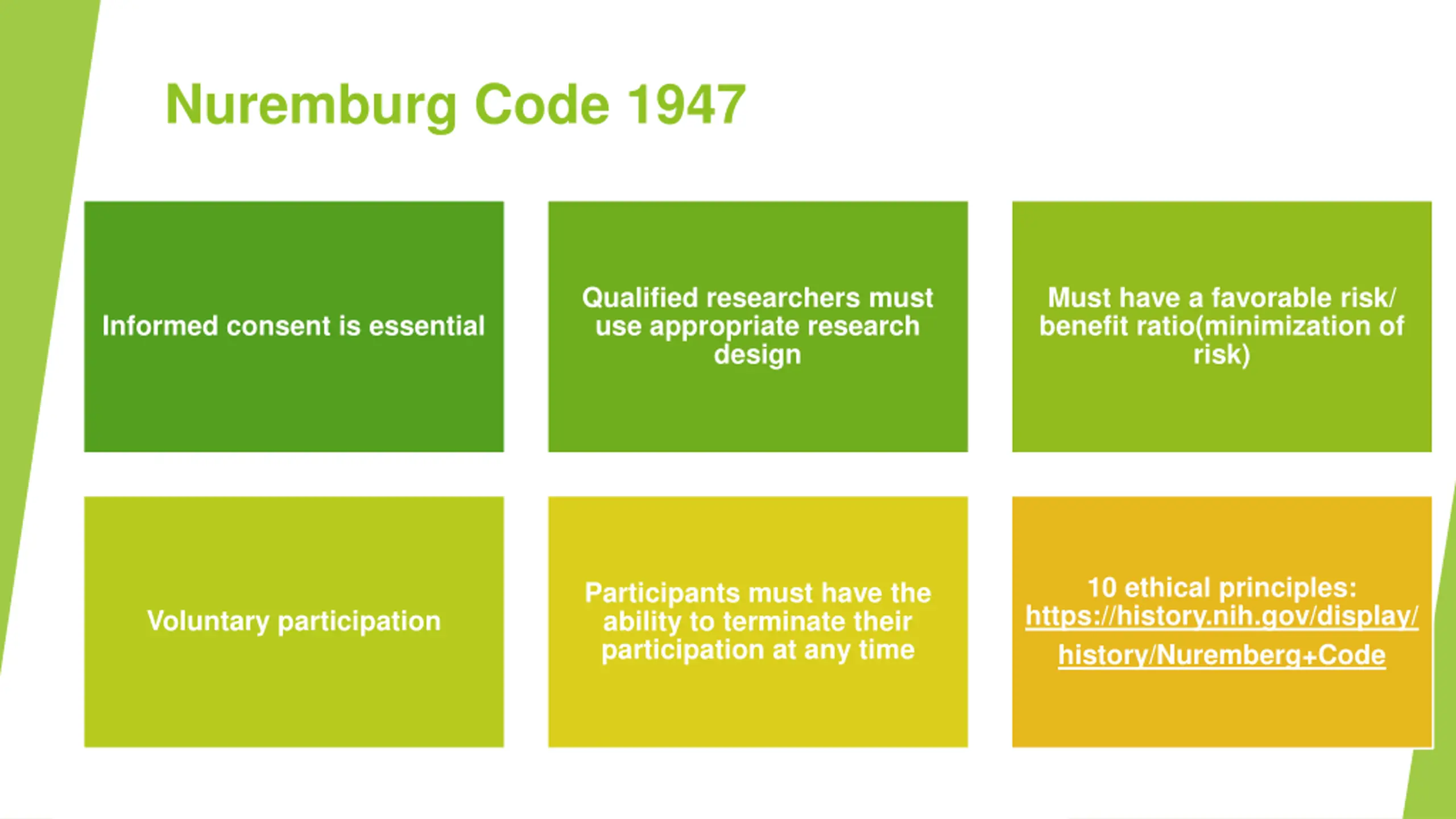 Nuremburg Code 1947

Informed consent is essential

Qualified researchers must use appropriate research design

Must have a favorable risk/ benefit ratio(minimization of risk)

Voluntary participation

Participants must have the ability to terminate their participation at any time

10 ethical principles: https://history.nih.gov/display/history/Nuremberg+Code